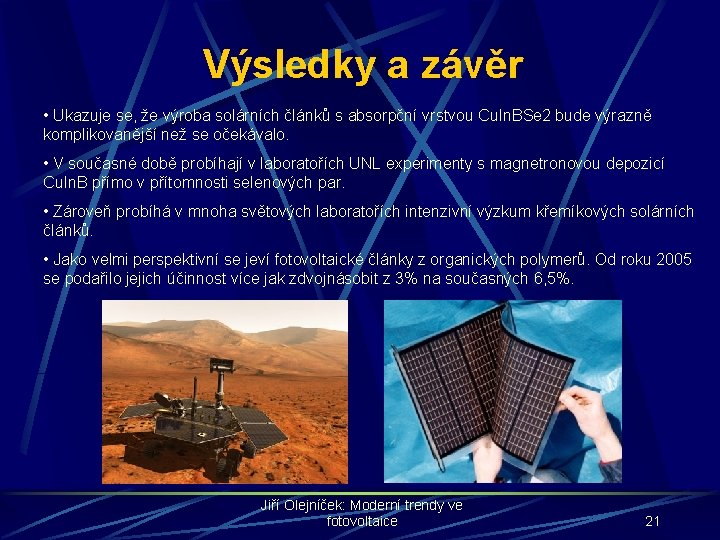 Výsledky a závěr

• Ukazuje se, že výroba solárních článků s absorpční vrstvou CuInBSe2 bude výrazně komplikovanější než se očekávalo.

• V současné době probíhají v laboratořích UNL experimenty s magnetronovou depozicí CuInB přímo v přítomnosti selenových par.

• Zároveň probíhá v mnoha světových laboratořích intenzivní výzkum křemíkových solárních článků.

• Jako velmi perspektivní se jeví fotovoltaické články z organických polymerů. Od roku 2005 se podařilo jejich účinnost více jak zdvojnásobit z 3% na současných 6,5%.

Jiří Olejníček: Moderní trendy ve fotovoltaice

21